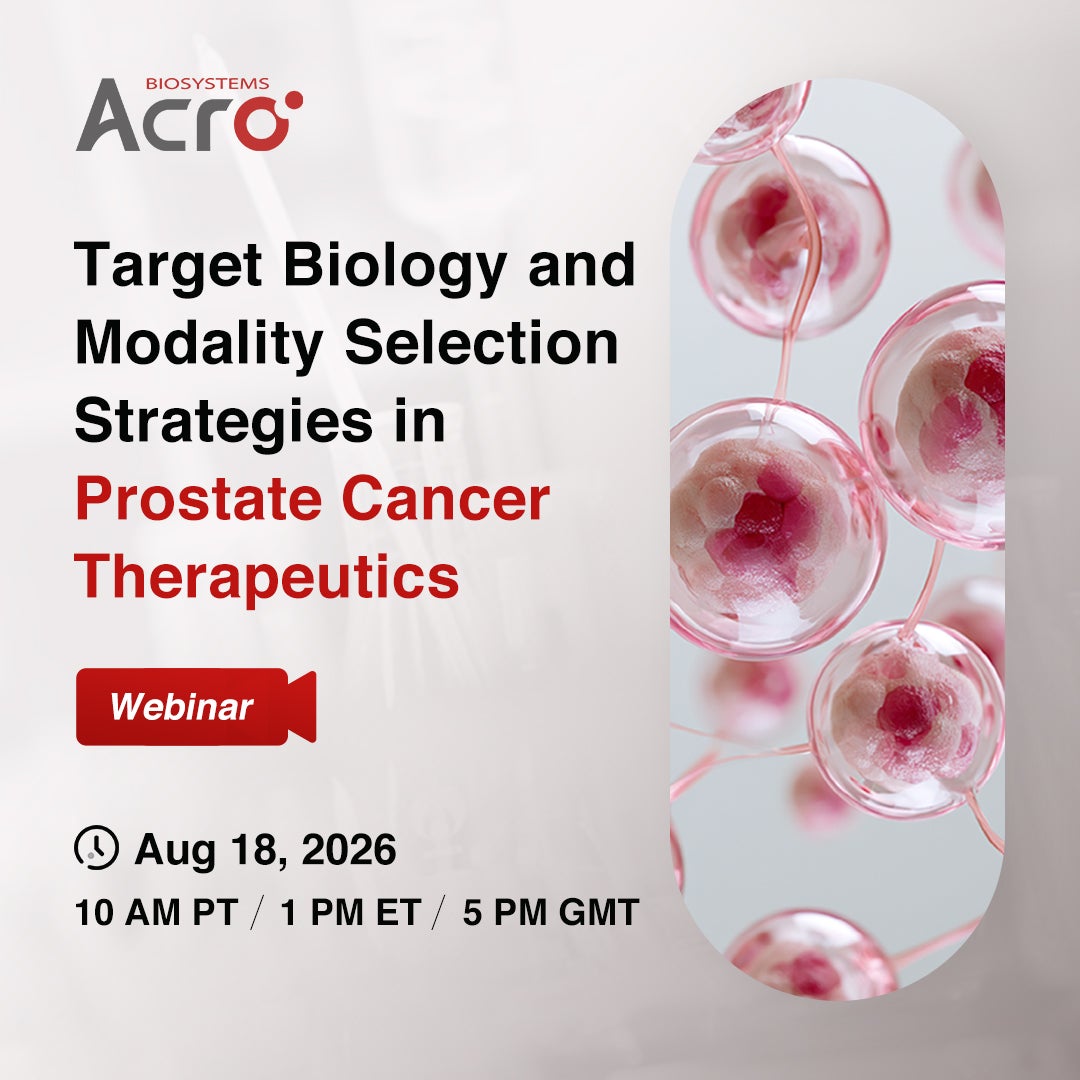 BIOSYSTEMS
Acro

Target Biology and Modality Selection Strategies in Prostate Cancer Therapeutics

Webinar

Aug 18, 2026
10 AM PT / 1 PM ET / 5 PM GMT